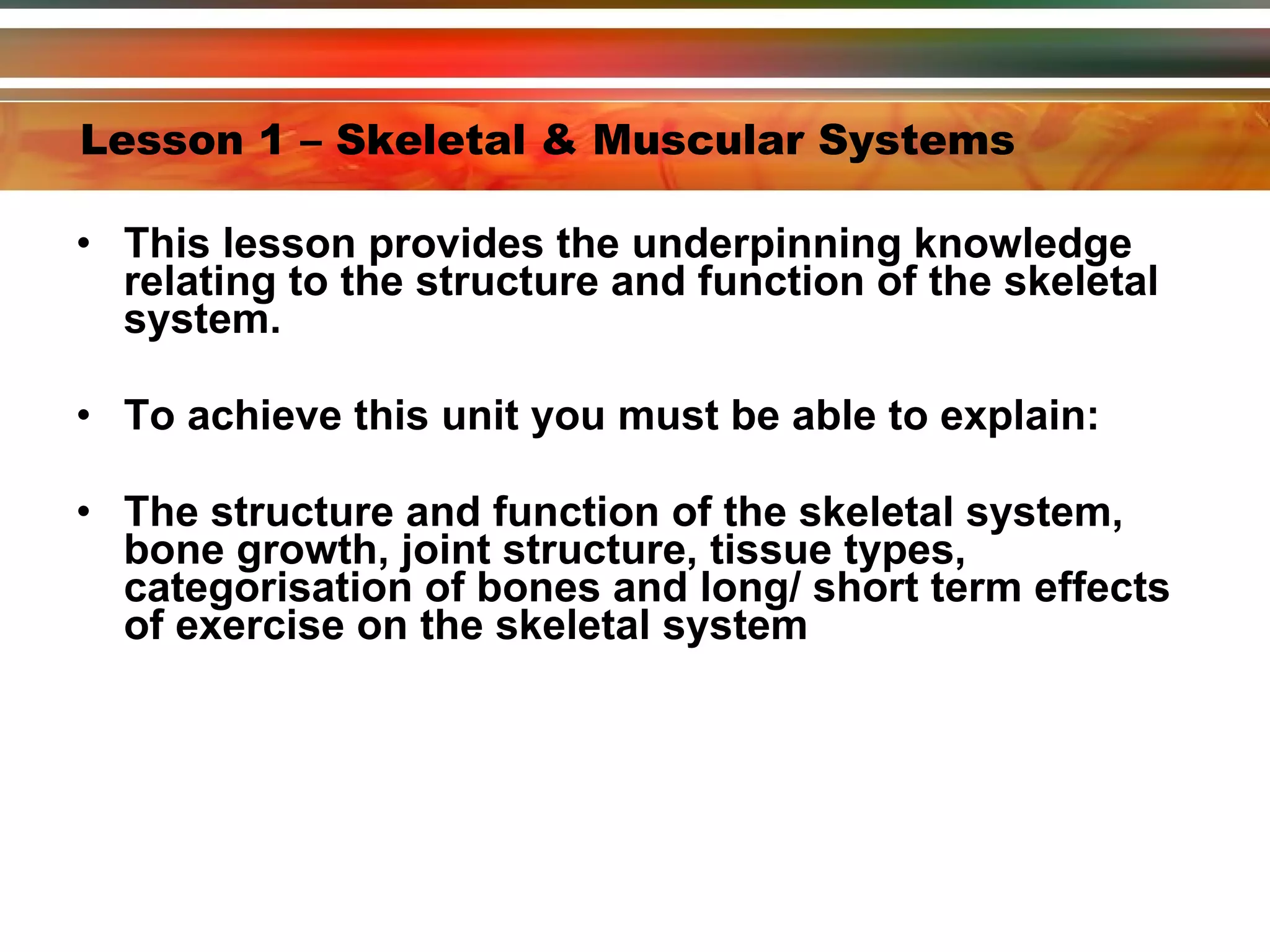 Lesson 1 – Skeletal & Muscular Systems

• This lesson provides the underpinning knowledge relating to the structure and function of the skeletal system.

• To achieve this unit you must be able to explain:

• The structure and function of the skeletal system, bone growth, joint structure, tissue types, categorisation of bones and long/ short term effects of exercise on the skeletal system